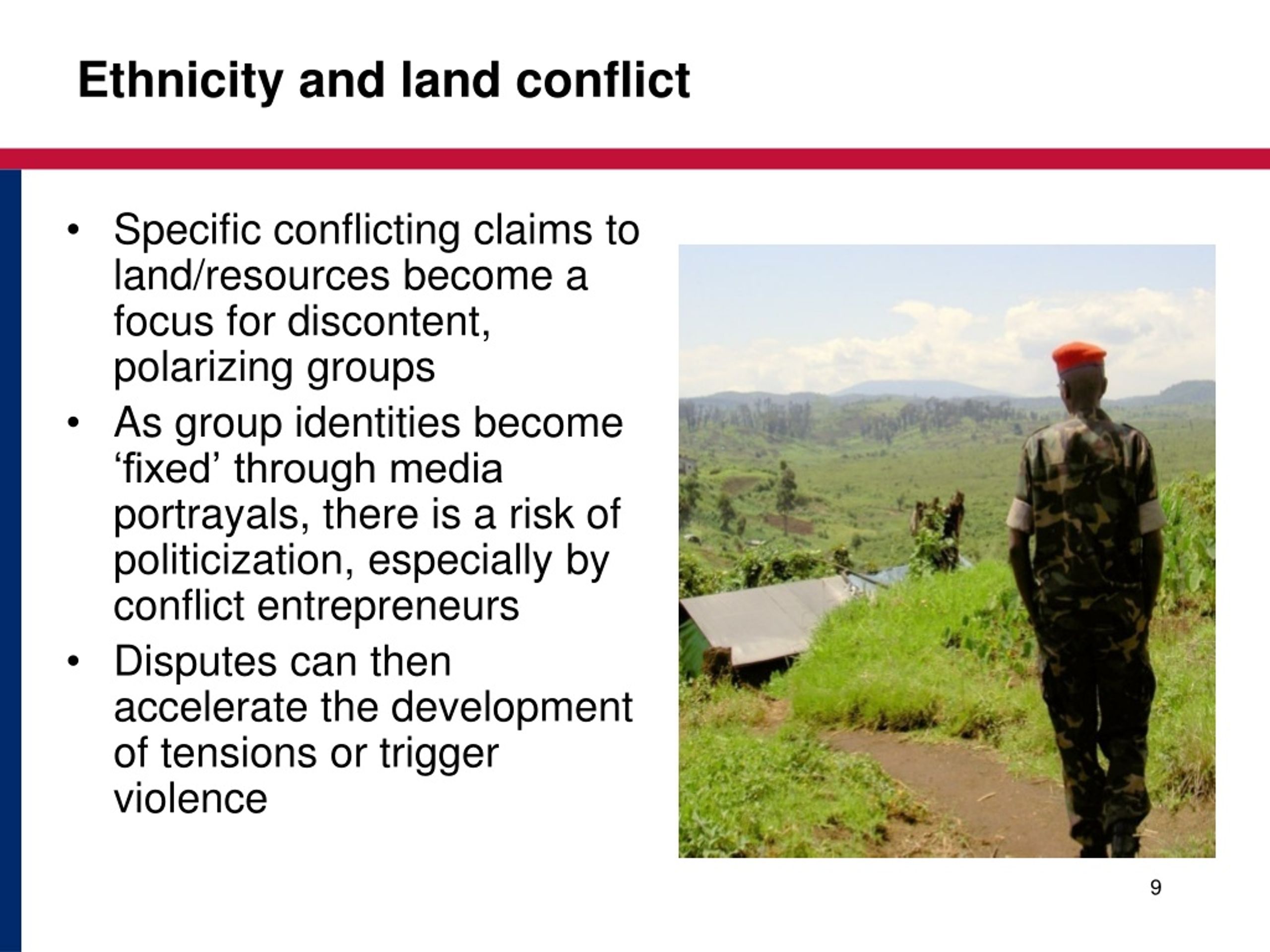 Ethnicity and land conflict

• Specific conflicting claims to land/resources become a focus for discontent, polarizing groups
• As group identities become ‘fixed’ through media portrayals, there is a risk of politicization, especially by conflict entrepreneurs
• Disputes can then accelerate the development of tensions or trigger violence

9